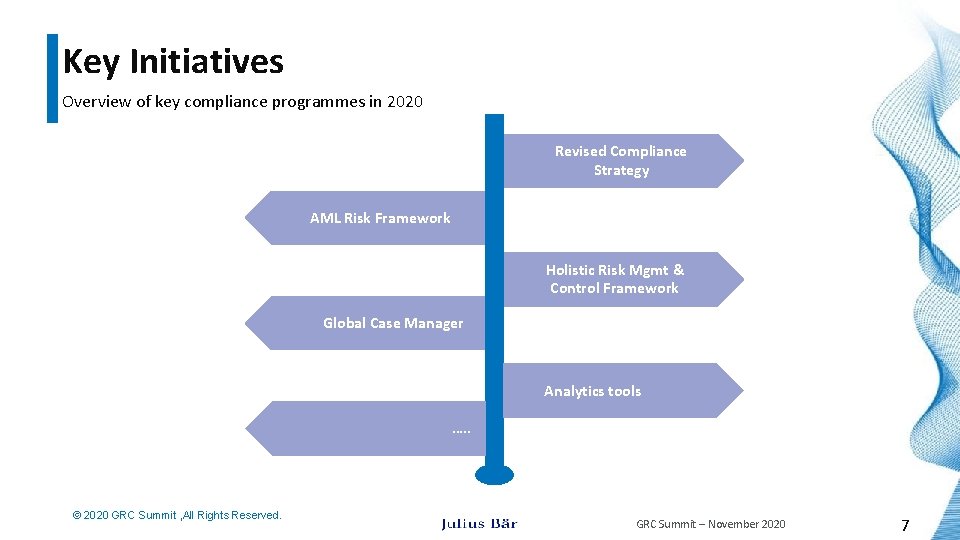 Key Initiatives

Overview of key compliance programmes in 2020

Revised Compliance Strategy

AML Risk Framework

Holistic Risk Mgmt & Control Framework

Global Case Manager

Analytics tools

.....

© 2020 GRC Summit ,All Rights Reserved.

Julius Bär

GRC Summit – November 2020

7